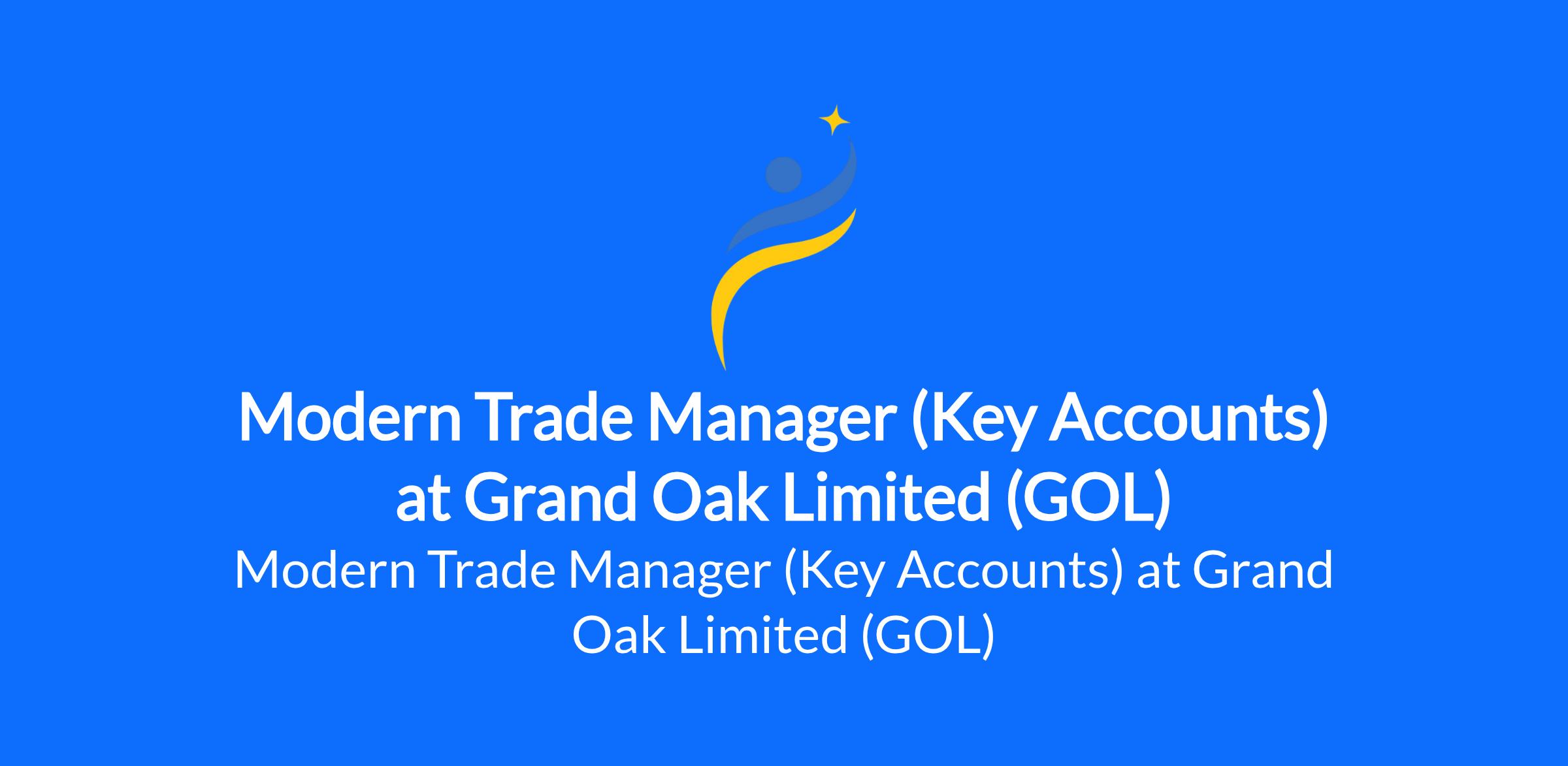 Modern Trade Manager (Key Accounts) at Grand Oak Limited (GOL)

Modern Trade Manager (Key Accounts) at Grand Oak Limited (GOL)